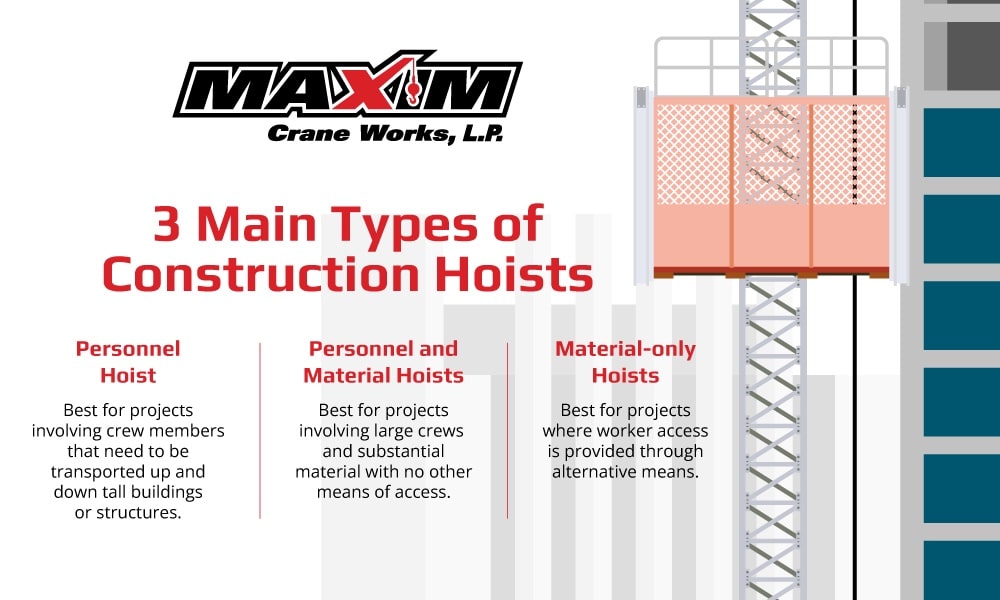 MAXIM
Crane Works, L.P.

3 Main Types of Construction Hoists

Personnel Hoist

Best for projects involving crew members that need to be transported up and down tall buildings or structures.

Personnel and Material Hoists

Best for projects involving large crews and substantial material with no other means of access.

Material-only Hoists

Best for projects where worker access is provided through alternative means.